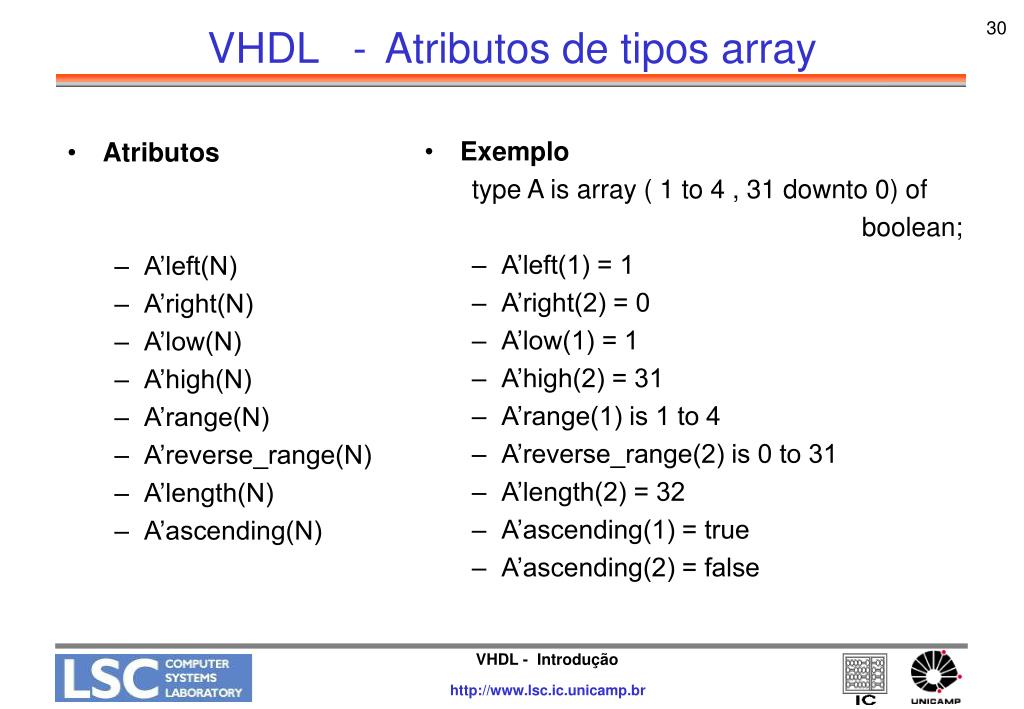 30

VHDL - Atributos de tipos array

• Atributos

– A’left(N)
– A’right(N)
– A’low(N)
– A’high(N)
– A’range(N)
– A’reverse_range(N)
– A’length(N)
– A’ascending(N)

• Exemplo
type A is array ( 1 to 4 , 31 downto 0) of boolean;

– A’left(1) = 1
– A’right(2) = 0
– A’low(1) = 1
– A’high(2) = 31
– A’range(1) is 1 to 4
– A’reverse_range(2) is 0 to 31
– A’length(2) = 32
– A’ascending(1) = true
– A’ascending(2) = false

LSC COMPUTER SYSTEMS LABORATORY

VHDL - Introdução

http://www.lsc.ic.unicamp.br

IC

UNICAMP